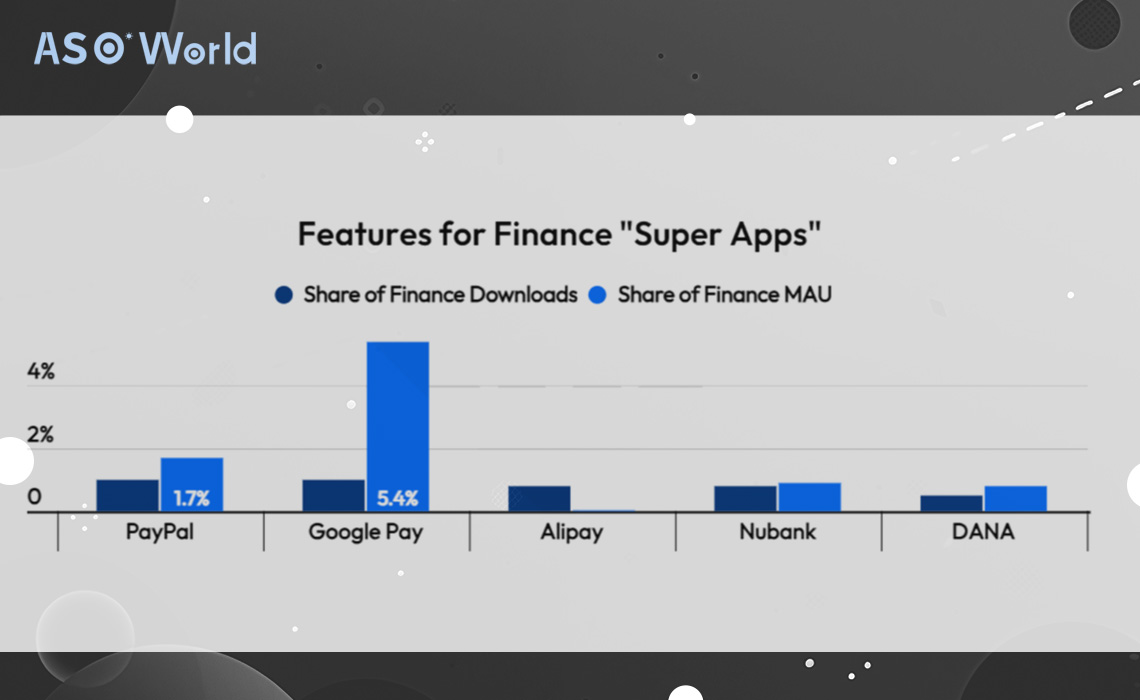 ASO World

Features for Finance "Super Apps"

Share of Finance Downloads Share of Finance MAU

4%

2%

0

1.7%

5.4%

PayPal

Google Pay

Alipay

Nubank

DANA